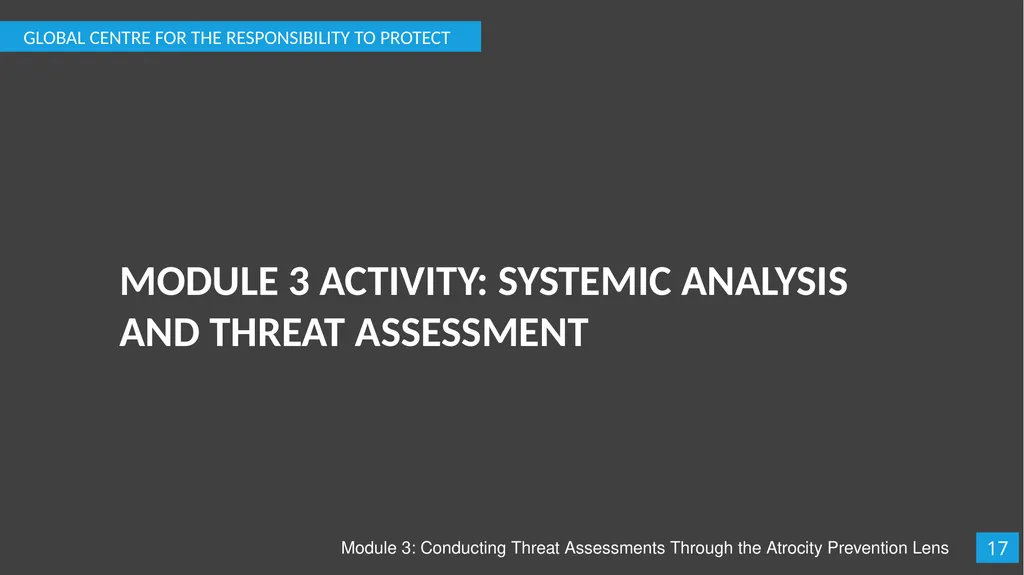 GLOBAL CENTRE FOR THE RESPONSIBILITY TO PROTECT

MODULE 3 ACTIVITY: SYSTEMIC ANALYSIS AND THREAT ASSESSMENT

Module 3: Conducting Threat Assessments Through the Atrocity Prevention Lens

17